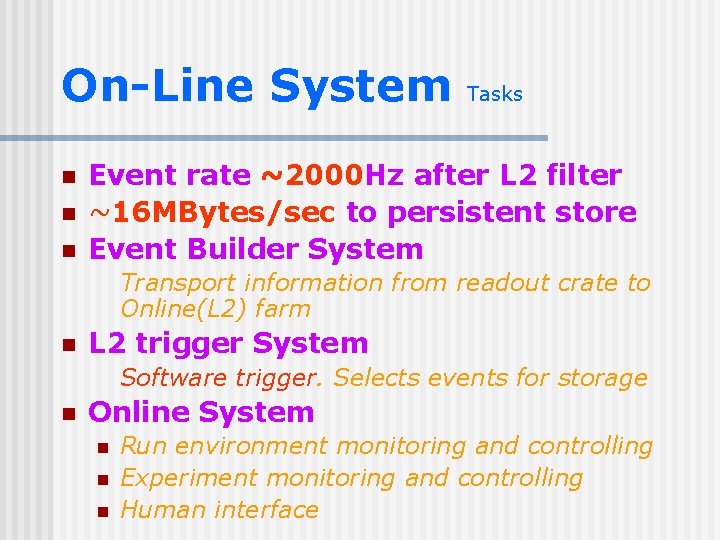 On-Line System Tasks

- Event rate ~2000Hz after L2 filter
- ~16MBytes/sec to persistent store
- Event Builder System

Transport information from readout crate to Online(L2) farm

- L2 trigger System

Software trigger. Selects events for storage

- Online System
  - Run environment monitoring and controlling
  - Experiment monitoring and controlling
  - Human interface